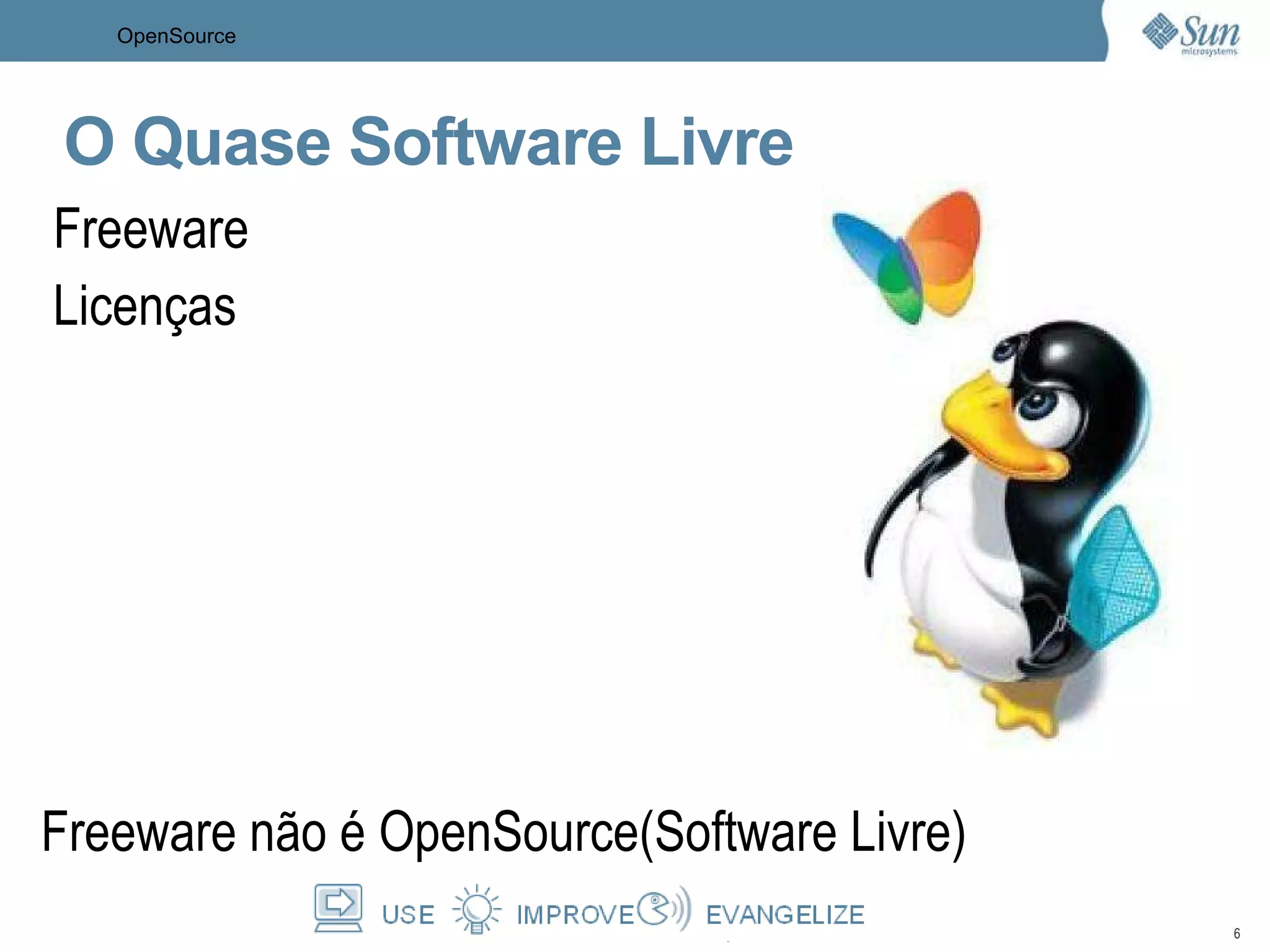 OpenSource

Sun microsystems

O Quase Software Livre

Freeware

Licenças

Freeware não é OpenSource(Software Livre)

USE IMPROVE EVANGELIZE

6